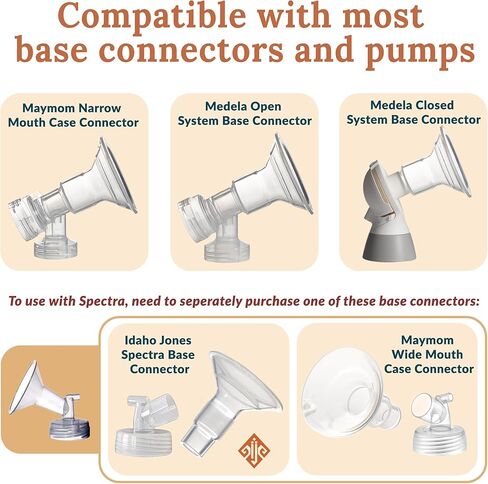 Compatible with most base connectors and pumps

Maymom Narrow Mouth Case Connector

Medela Open System Base Connector

Medela Closed System Base Connector

To use with Spectra, need to seperately purchase one of these base connectors:

Idaho Jones Spectra Base Connector

Maymom Wide Mouth Case Connector